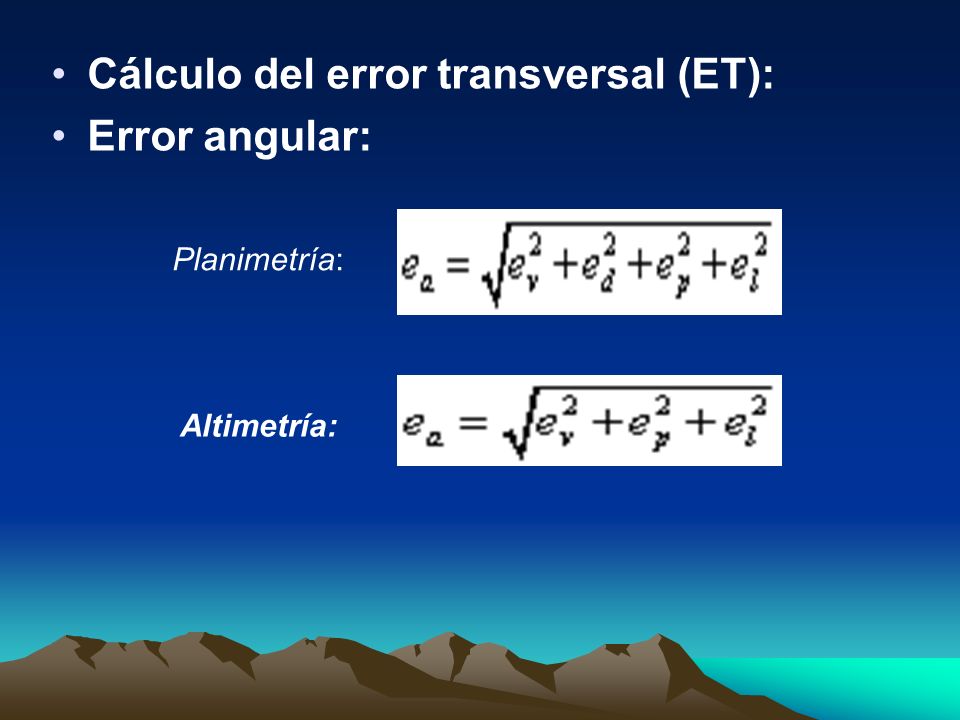 • Cálculo del error transversal (ET):
• Error angular:

Planimetría: $e_a = \sqrt{e_v^2 + e_d^2 + e_p^2 + e_l^2}$

Altimetría: $e_a = \sqrt{e_v^2 + e_p^2 + e_l^2}$